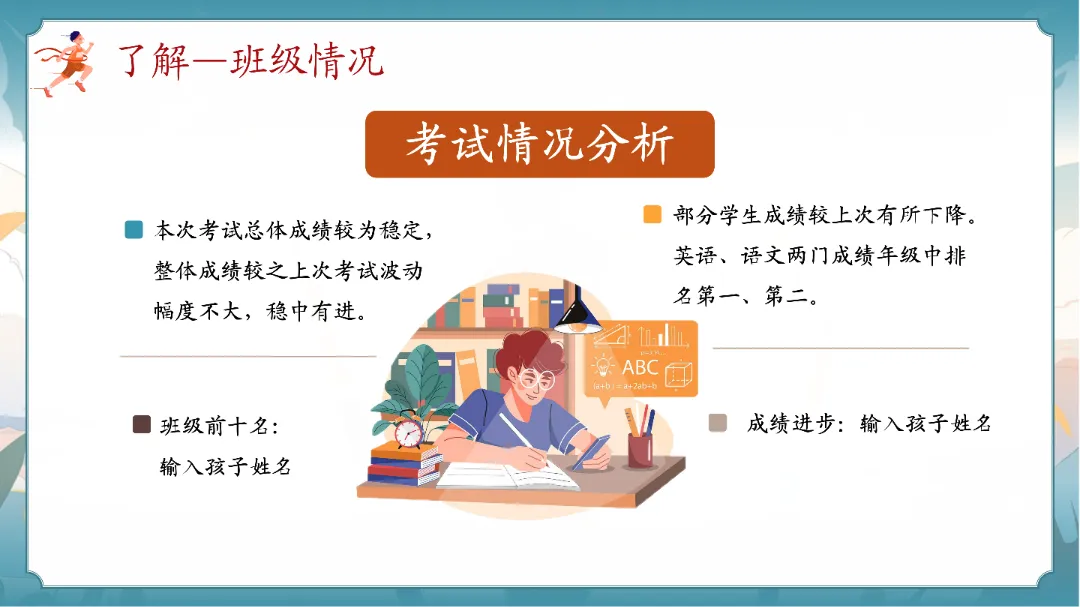 了解—班级情况

考试情况分析

本次考试总体成绩较为稳定，整体成绩较之上次考试波动幅度不大，稳中有进。

部分学生成绩较上次有所下降。英语、语文两门成绩年级中排名第一、第二。

ABC

$(a+b)^2 = a^2+2ab+b^2$

班级前十名：输入孩子姓名

成绩进步：输入孩子姓名